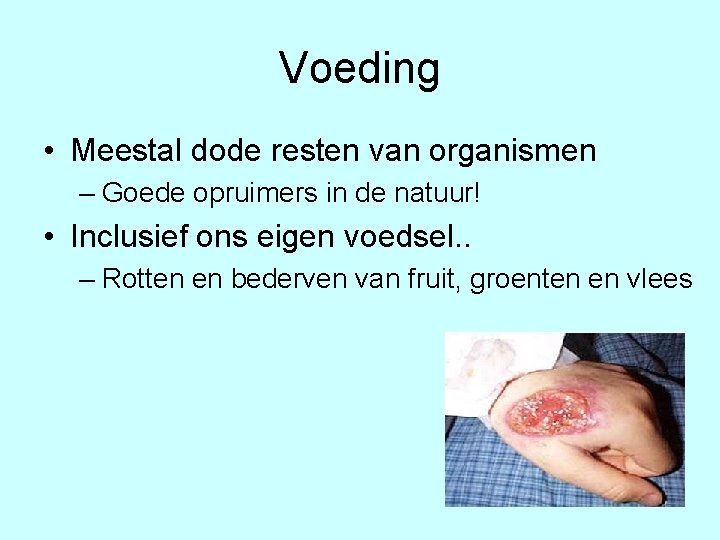 Voeding

• Meestal dode resten van organismen
– Goede opruimers in de natuur!

• Inclusief ons eigen voedsel..
– Rotten en bederven van fruit, groenten en vlees